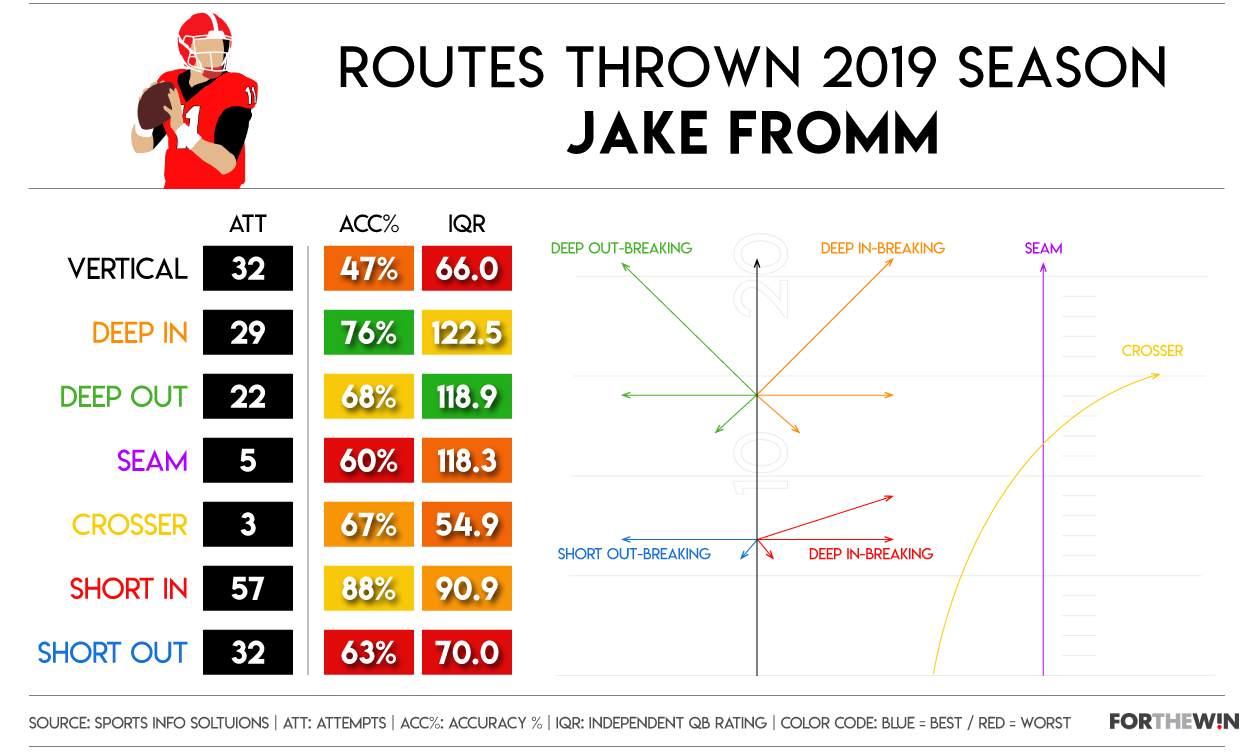 ROUTES THROWN 2019 SEASON
JAKE FROMM

| | ATT | ACC% | IQR |
|---|---|---|---|
| VERTICAL | 32 | 47% | 66.0 |
| DEEP IN | 29 | 76% | 122.5 |
| DEEP OUT | 22 | 68% | 118.9 |
| SEAM | 5 | 60% | 118.3 |
| CROSSER | 3 | 67% | 54.9 |
| SHORT IN | 57 | 88% | 90.9 |
| SHORT OUT | 32 | 63% | 70.0 |

DEEP OUT-BREAKING
DEEP IN-BREAKING
SEAM
CROSSER
20
10
SHORT OUT-BREAKING
DEEP IN-BREAKING

SOURCE: SPORTS INFO SOLTUIONS | ATT: ATTEMPTS | ACC%: ACCURACY % | IQR: INDEPENDENT QB RATING | COLOR CODE: BLUE = BEST / RED = WORST

FORTHEWIN